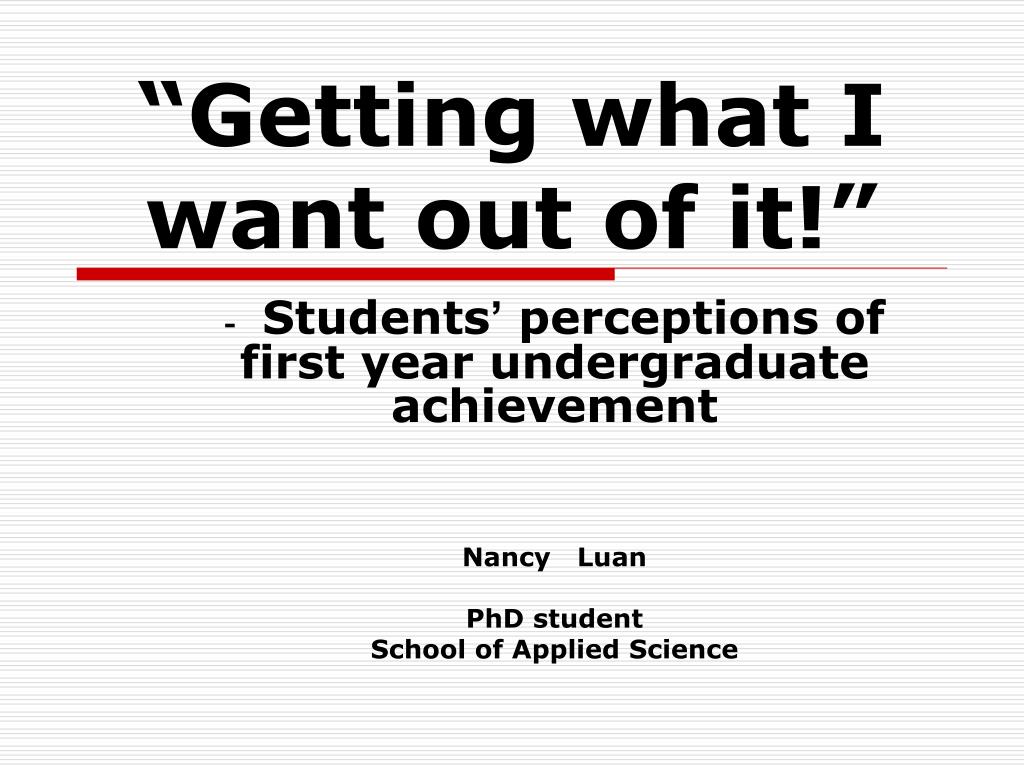 “Getting what I want out of it!”

- Students’ perceptions of first year undergraduate achievement

Nancy Luan

PhD student
School of Applied Science